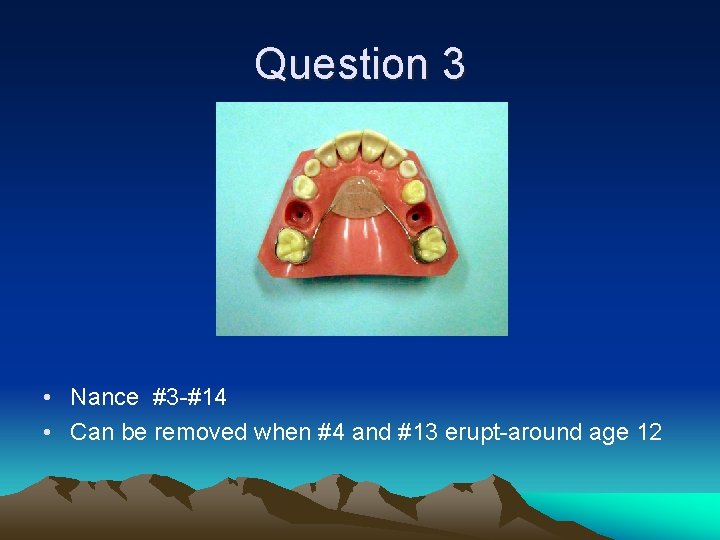 Question 3

• Nance #3-#14
• Can be removed when #4 and #13 erupt-around age 12